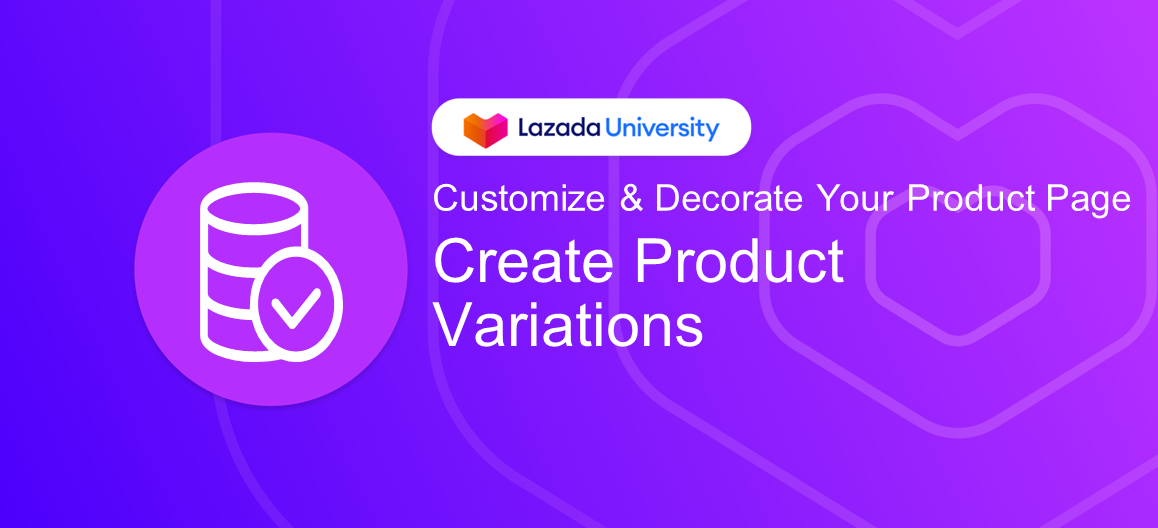 Lazada University

Customize & Decorate Your Product Page

Create Product Variations